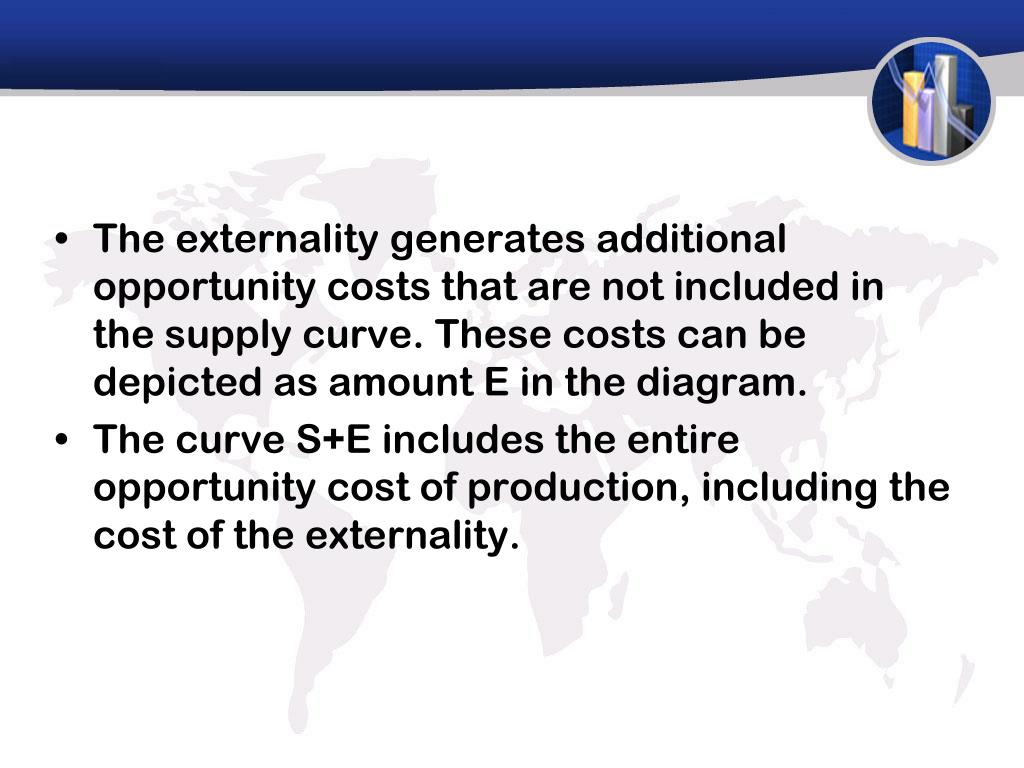 • The externality generates additional opportunity costs that are not included in the supply curve. These costs can be depicted as amount E in the diagram.
• The curve S+E includes the entire opportunity cost of production, including the cost of the externality.